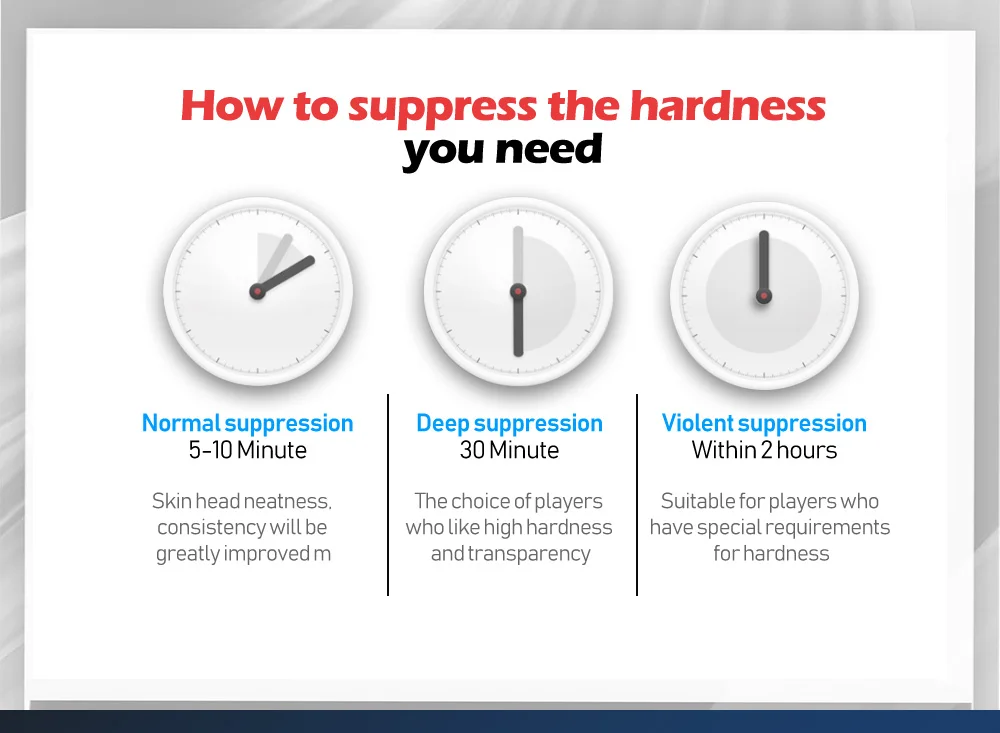 How to suppress the hardness you need

Normal suppression
5-10 Minute

Skin head neatness, consistency will be greatly improved m

Deep suppression
30 Minute

The choice of players who like high hardness and transparency

Violent suppression
Within 2 hours

Suitable for players who have special requirements for hardness